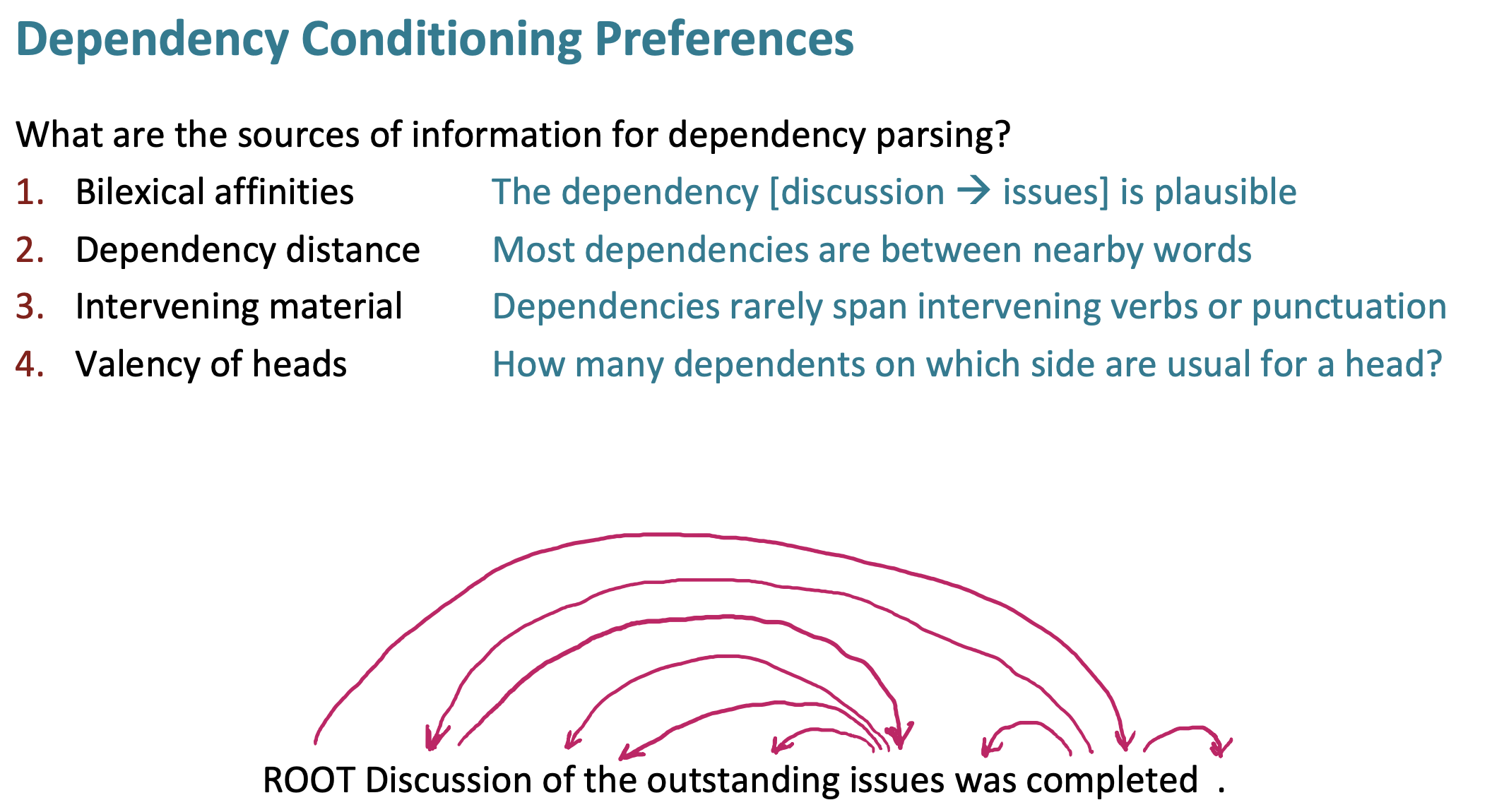 Dependency Conditioning Preferences

What are the sources of information for dependency parsing?

1. Bilexical affinities The dependency [discussion → issues] is plausible
2. Dependency distance Most dependencies are between nearby words
3. Intervening material Dependencies rarely span intervening verbs or punctuation
4. Valency of heads How many dependents on which side are usual for a head?

ROOT Discussion of the outstanding issues was completed .